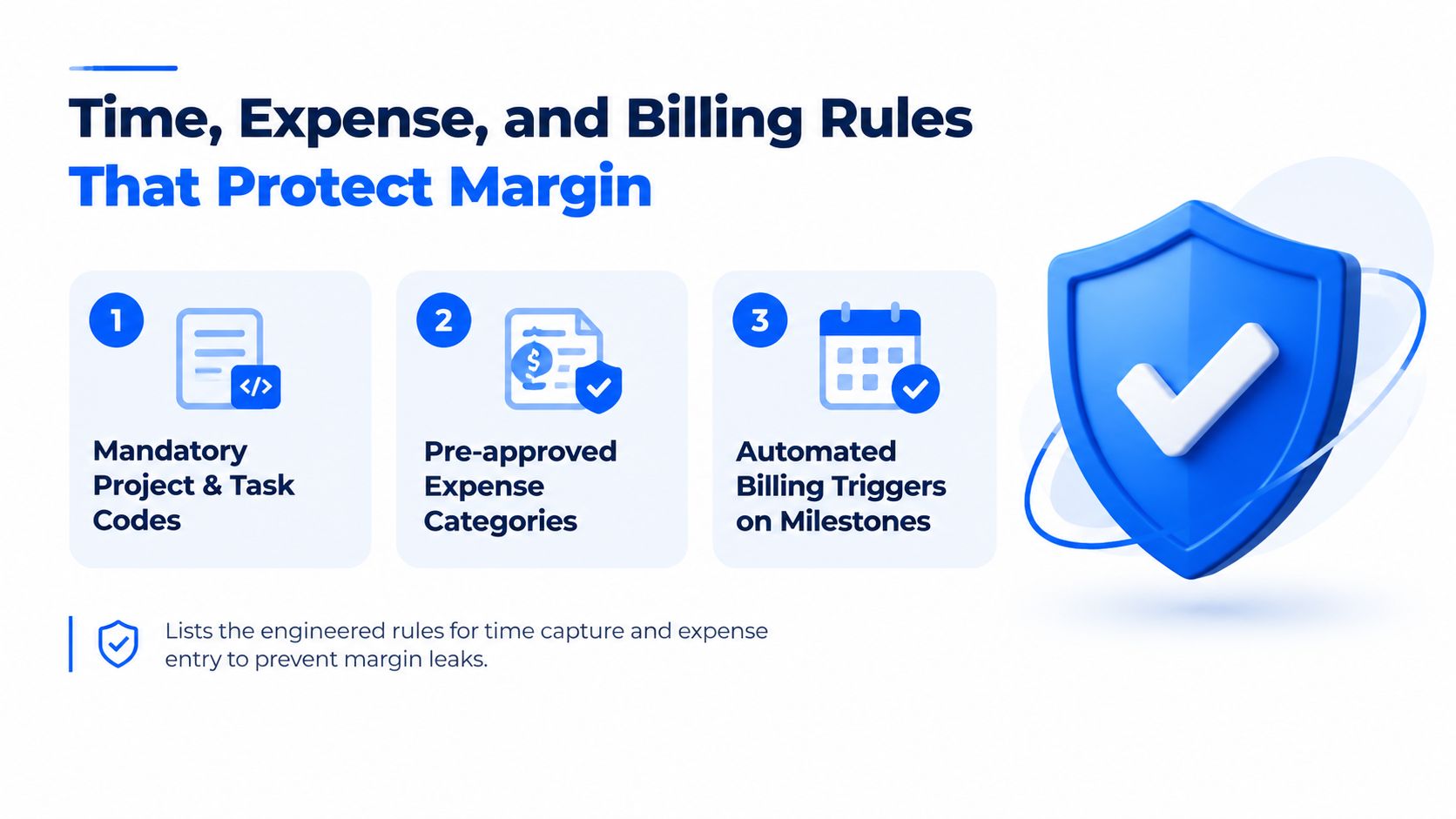 Time, Expense, and Billing Rules
That Protect Margin

1
</>
Mandatory Project & Task Codes

2
$
Pre-approved Expense Categories

3
Automated Billing Triggers on Milestones

Lists the engineered rules for time capture and expense entry to prevent margin leaks.